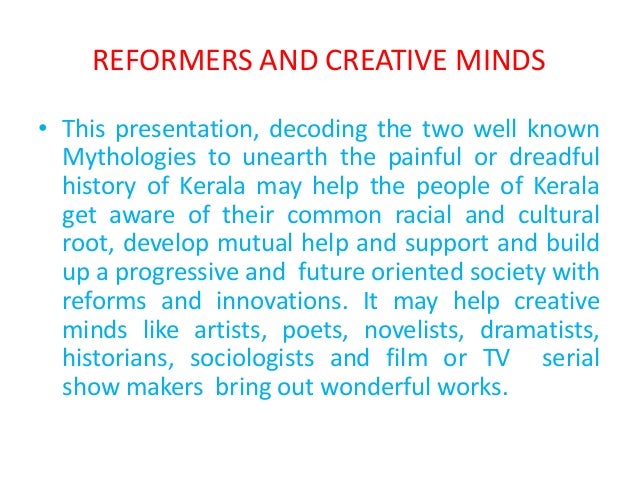 REFORMERS AND CREATIVE MINDS

• This presentation, decoding the two well known Mythologies to unearth the painful or dreadful history of Kerala may help the people of Kerala get aware of their common racial and cultural root, develop mutual help and support and build up a progressive and future oriented society with reforms and innovations. It may help creative minds like artists, poets, novelists, dramatists, historians, sociologists and film or TV serial show makers bring out wonderful works.